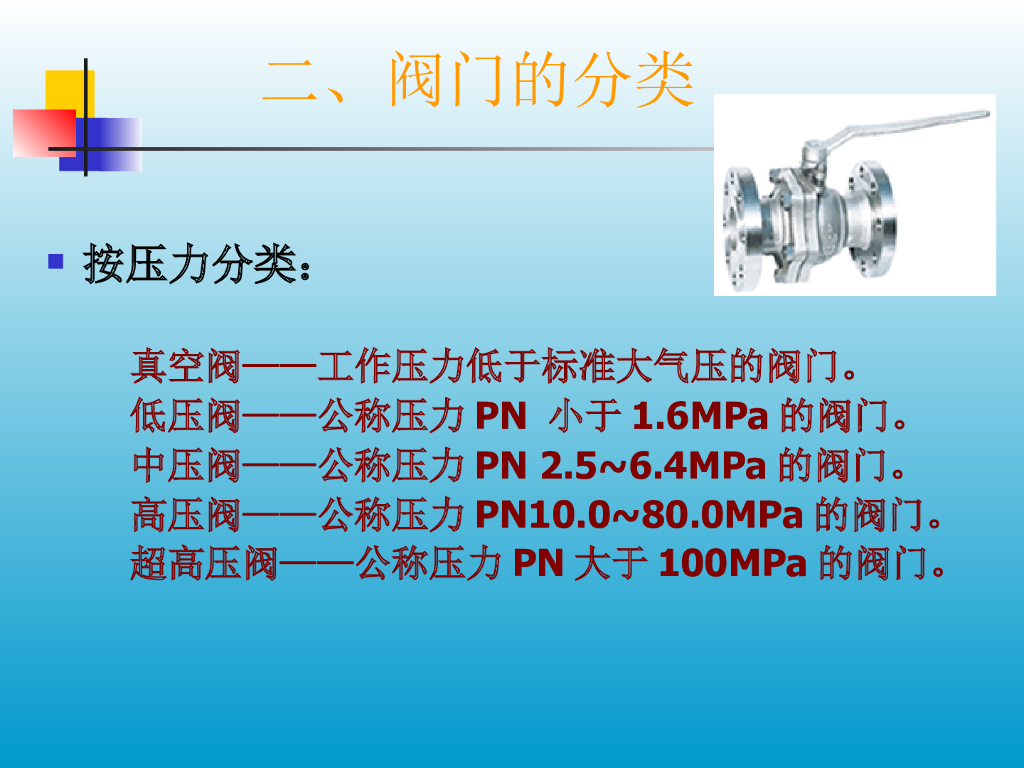 二、阀门的分类

按压力分类：

真空阀——工作压力低于标准大气压的阀门。
低压阀——公称压力 PN 小于 1.6MPa 的阀门。
中压阀——公称压力 PN 2.5~6.4MPa 的阀门。
高压阀——公称压力 PN10.0~80.0MPa 的阀门。
超高压阀——公称压力 PN 大于 100MPa 的阀门。